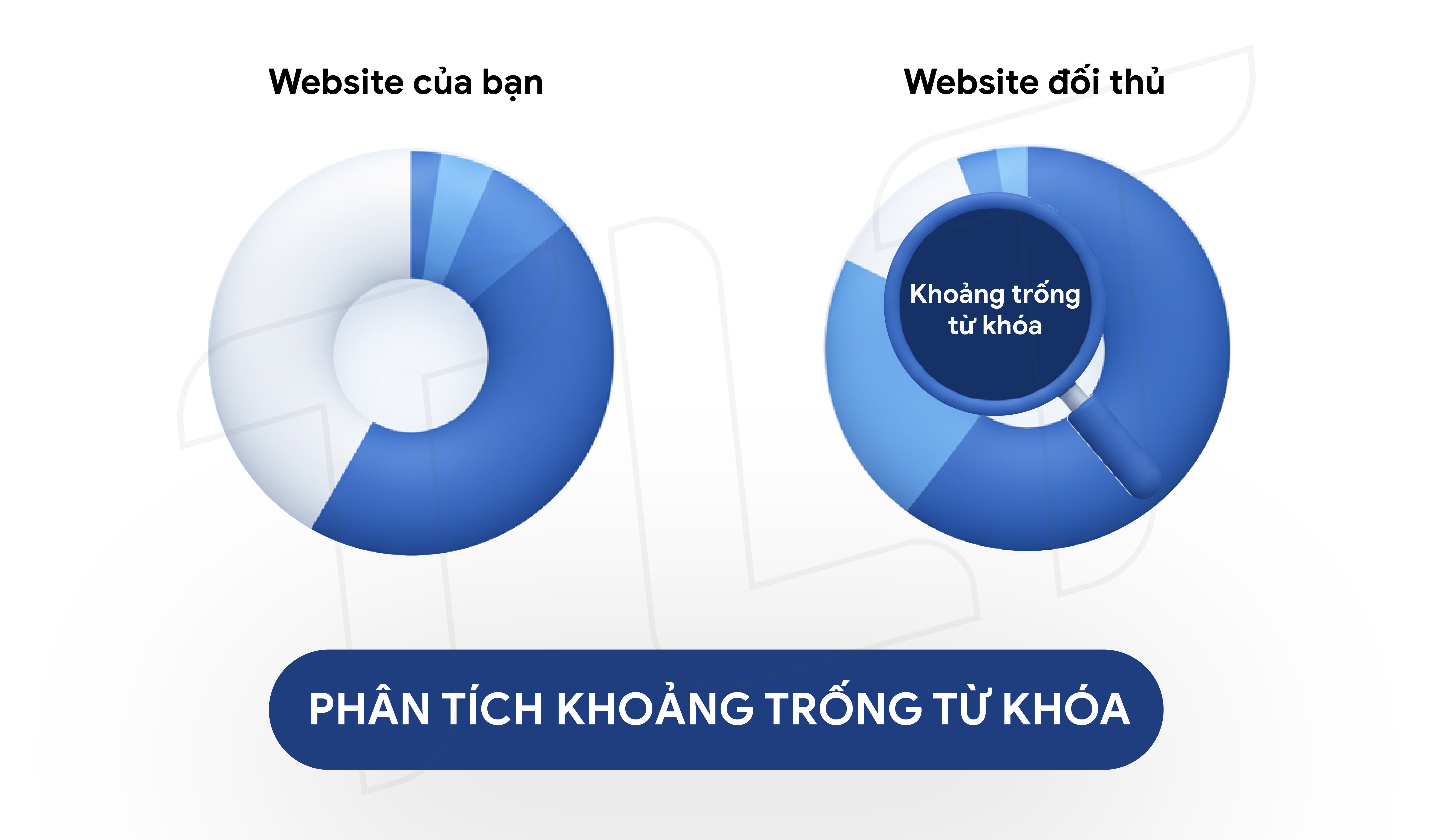 Website của bạn

Website đối thủ

Khoảng trống từ khóa

PHÂN TÍCH KHOẢNG TRỐNG TỪ KHÓA